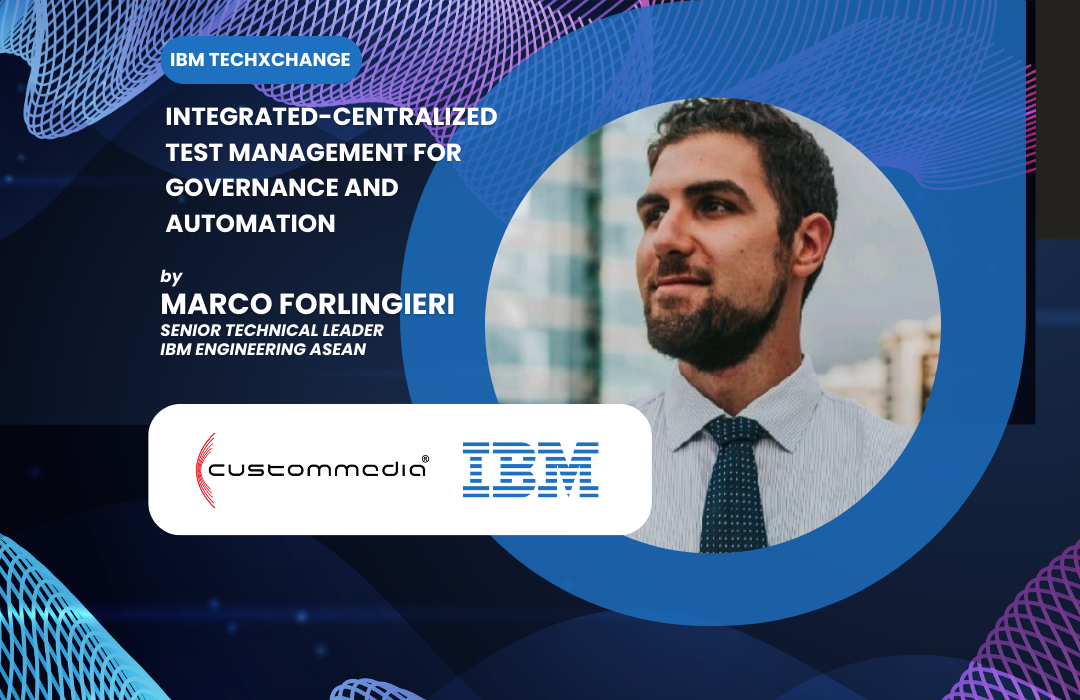 IBM TECHXCHANGE

INTEGRATED-CENTRALIZED TEST MANAGEMENT FOR GOVERNANCE AND AUTOMATION

by
MARCO FORLINGIERI
SENIOR TECHNICAL LEADER
IBM ENGINEERING ASEAN

custommedia®

IBM